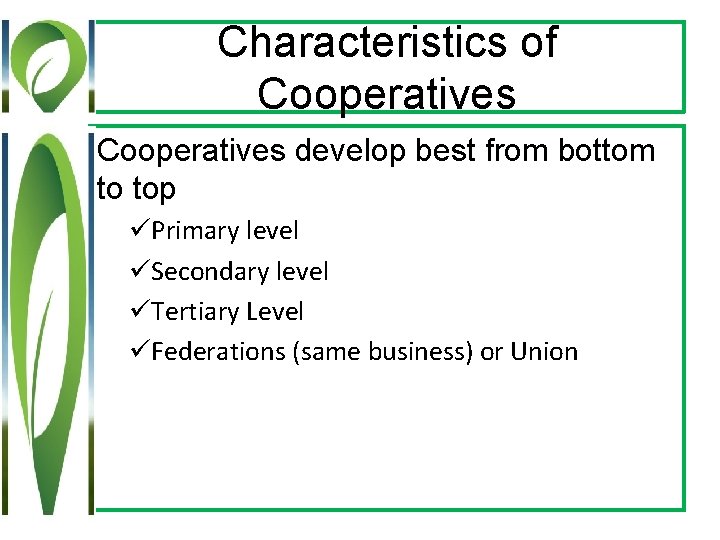 Characteristics of Cooperatives

Cooperatives develop best from bottom to top

✓Primary level

✓Secondary level

✓Tertiary Level

✓Federations (same business) or Union